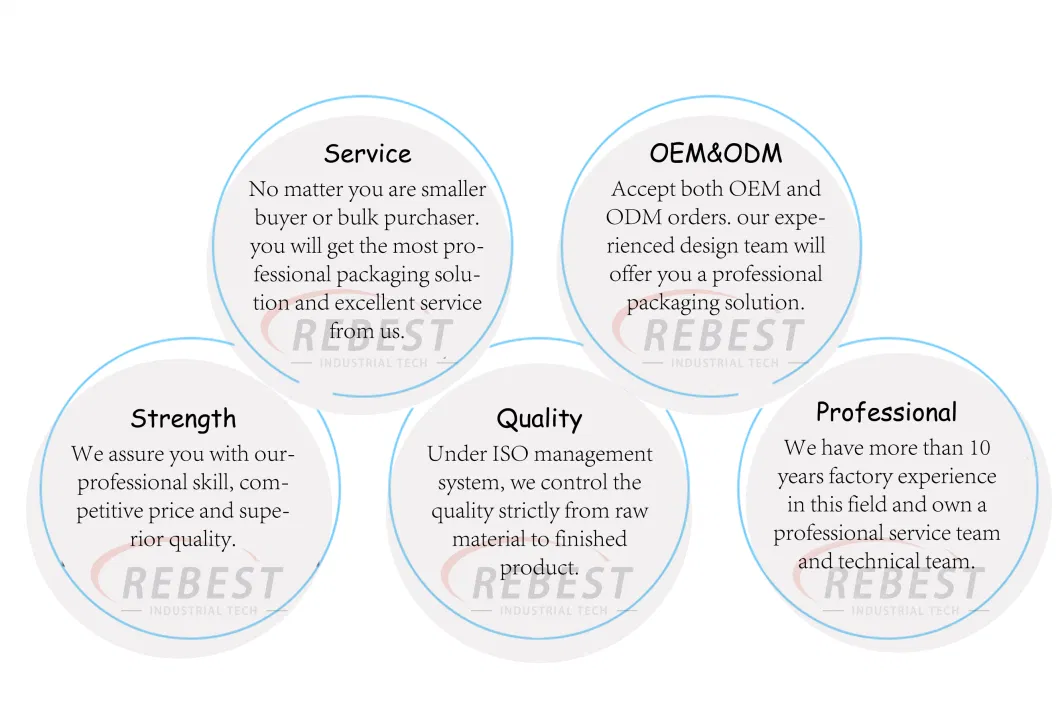 Service

No matter you are smaller buyer or bulk purchaser. you will get the most professional packaging solution and excellent service from us.

REBEST
INDUSTRIAL TECH

OEM&ODM

Accept both OEM and ODM orders. our experienced design team will offer you a professional packaging solution.

REBEST
INDUSTRIAL TECH

Strength

We assure you with our-professional skill, competitive price and superior quality.

REBEST
INDUSTRIAL TECH

Quality

Under ISO management system, we control the quality strictly from raw material to finished product.

REBEST
INDUSTRIAL TECH

Professional

We have more than 10 years factory experience in this field and own a professional service team and technical team.

REBEST
INDUSTRIAL TECH